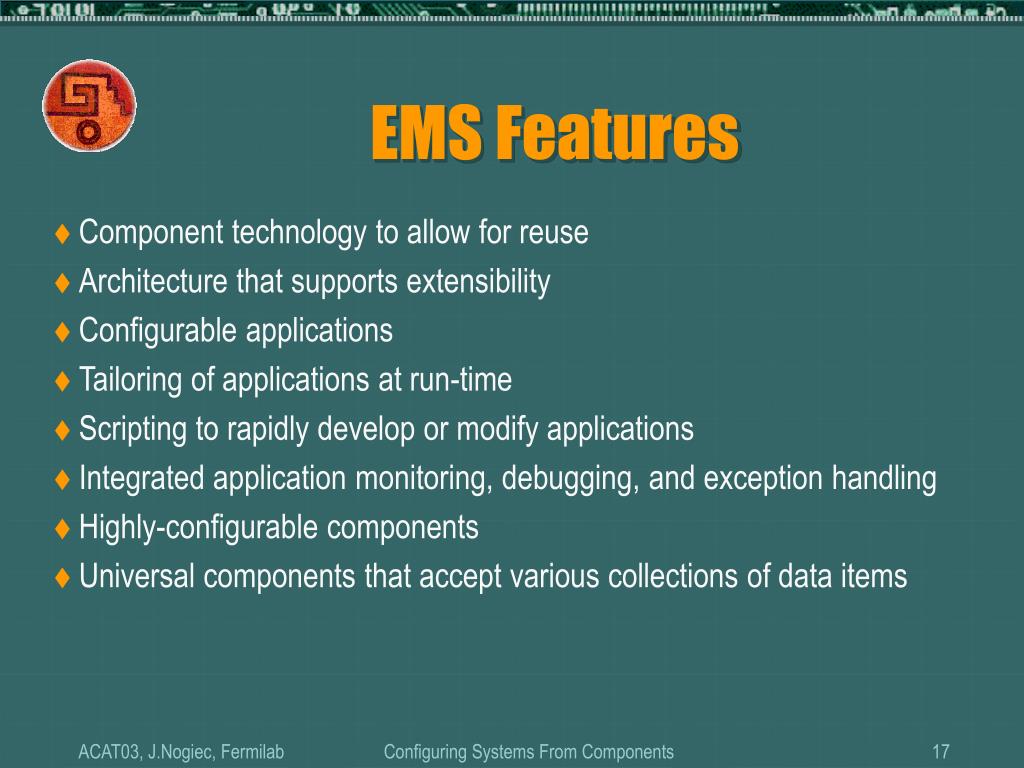 EMS Features

♦ Component technology to allow for reuse
♦ Architecture that supports extensibility
♦ Configurable applications
♦ Tailoring of applications at run-time
♦ Scripting to rapidly develop or modify applications
♦ Integrated application monitoring, debugging, and exception handling
♦ Highly-configurable components
♦ Universal components that accept various collections of data items

ACAT03, J.Nogiec, Fermilab
Configuring Systems From Components
17